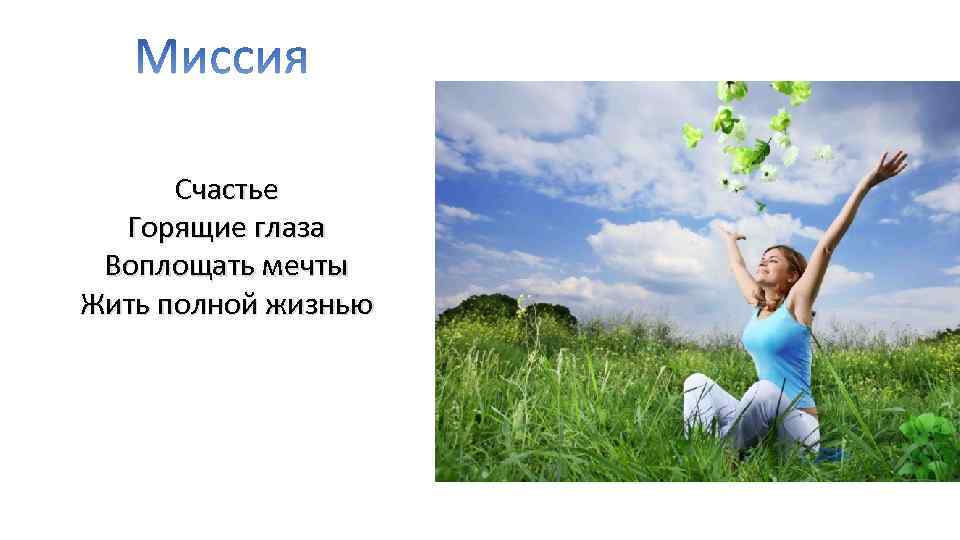 Миссия

Счастье
Горящие глаза
Воплощать мечты
Жить полной жизнью